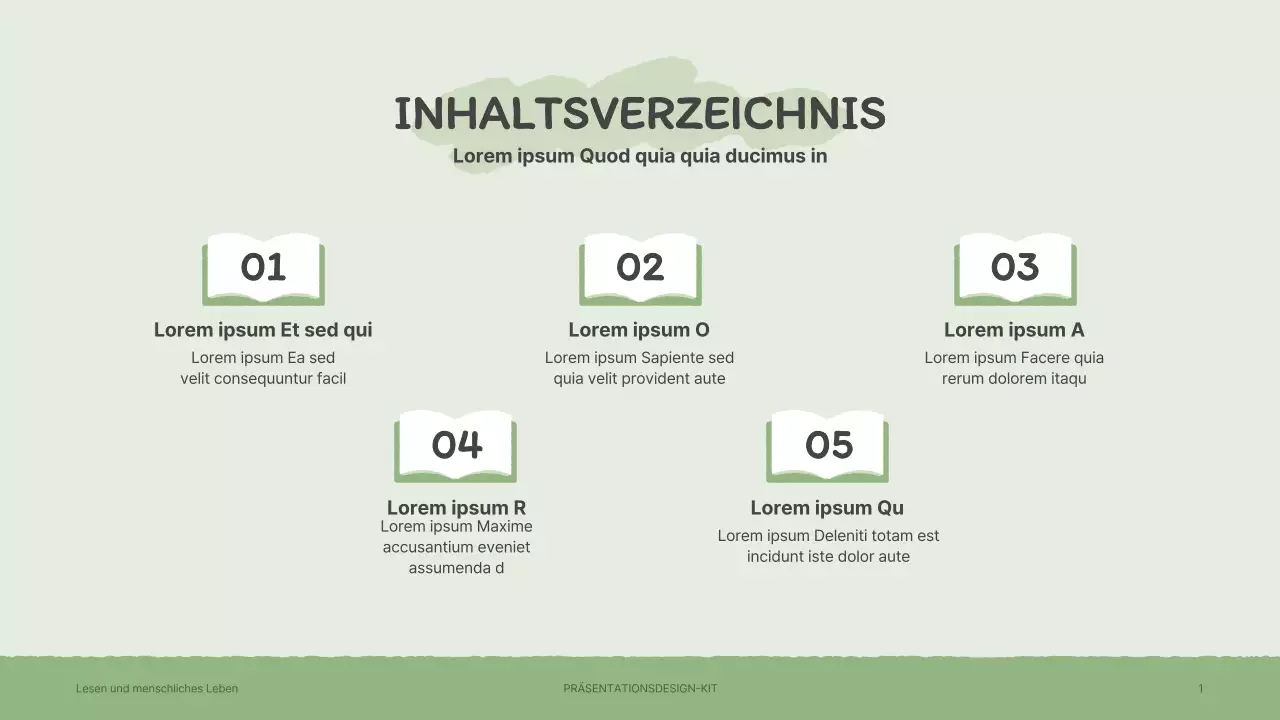 INHALTSVERZEICHNIS
Lorem ipsum Quod quia quia ducimus in

01
Lorem ipsum Et sed qui
Lorem ipsum Ea sed velit consequuntur facil

02
Lorem ipsum O
Lorem ipsum Sapiente sed quia velit provident aute

03
Lorem ipsum A
Lorem ipsum Facere quia rerum dolorem itaqu

04
Lorem ipsum R
Lorem ipsum Maxime accusantium eveniet assumenda d

05
Lorem ipsum Qu
Lorem ipsum Deleniti totam est incidunt iste dolor aute

Lesen und menschliches Leben
PRÄSENTATIONSDESIGN-KIT
1